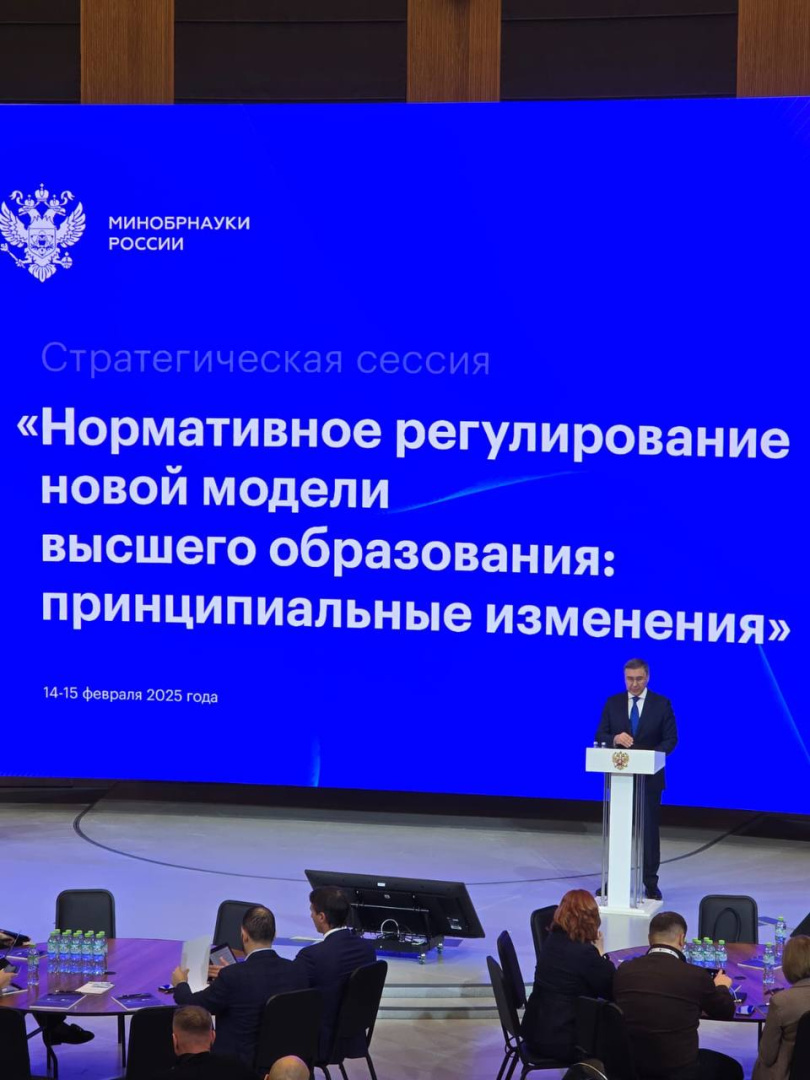 МИНОБРНАУКИ
РОССИИ

Стратегическая сессия

«Нормативное регулирование новой модели высшего образования: принципиальные изменения»

14-15 февраля 2025 года